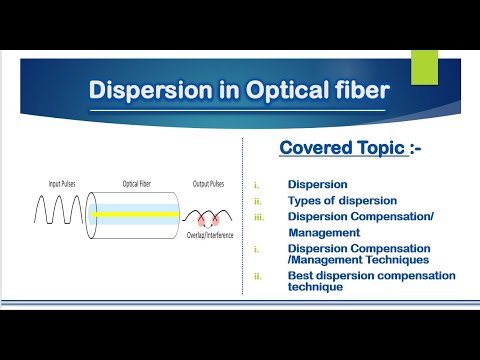 Dispersion in Optical fiber

Input Pulses

Optical Fiber

Output Pulses

Overlap/Interference

Covered Topic :-

i. Dispersion

ii. Types of dispersion

iii. Dispersion Compensation/ Management

i. Dispersion Compensation /Management Techniques

ii. Best dispersion compensation technique